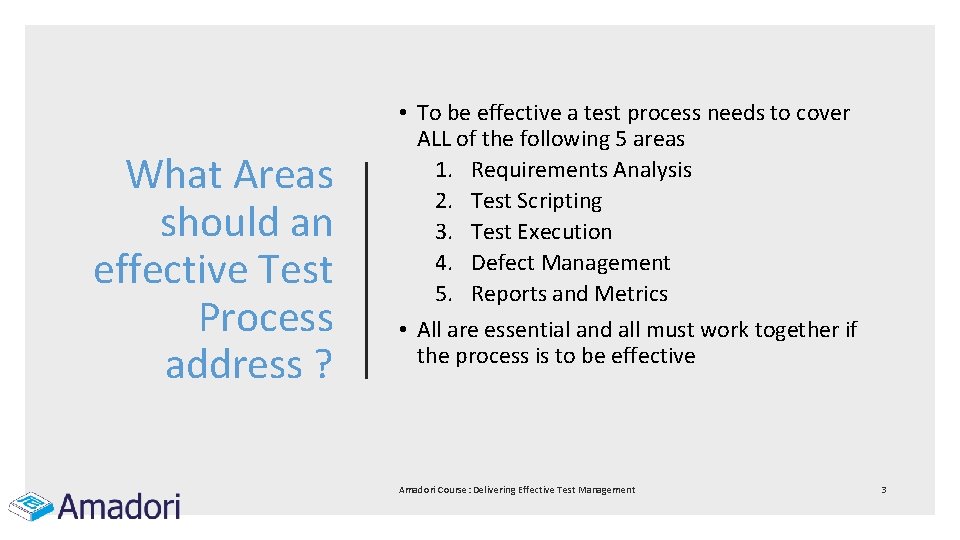 What Areas should an effective Test Process address ?

• To be effective a test process needs to cover ALL of the following 5 areas
1. Requirements Analysis
2. Test Scripting
3. Test Execution
4. Defect Management
5. Reports and Metrics
• All are essential and all must work together if the process is to be effective

Amadori

Amadori Course : Delivering Effective Test Management

3